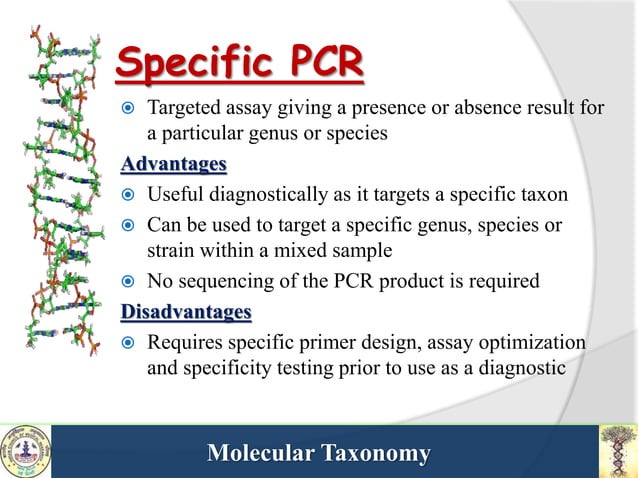 Specific PCR

Targeted assay giving a presence or absence result for a particular genus or species

Advantages

Useful diagnostically as it targets a specific taxon

Can be used to target a specific genus, species or strain within a mixed sample

No sequencing of the PCR product is required

Disadvantages

Requires specific primer design, assay optimization and specificity testing prior to use as a diagnostic

Molecular Taxonomy